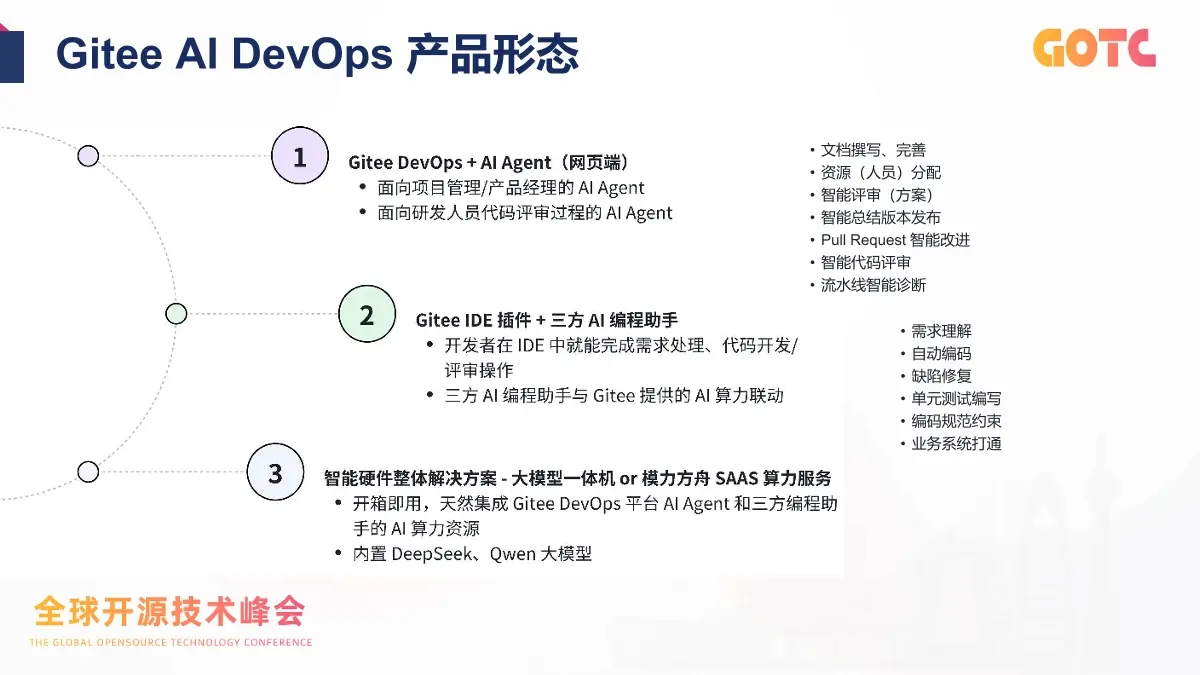 Gitee AI DevOps 产品形态

GOTC

1

Gitee DevOps + AI Agent（网页端）
• 面向项目管理/产品经理的 AI Agent
• 面向研发人员代码评审过程的 AI Agent

• 文档撰写、完善
• 资源（人员）分配
• 智能评审（方案）
• 智能总结版本发布
• Pull Request 智能改进
• 智能代码评审
• 流水线智能诊断

2

Gitee IDE 插件 + 三方 AI 编程助手
• 开发者在 IDE 中就能完成需求处理、代码开发/评审操作
• 三方 AI 编程助手与 Gitee 提供的 AI 算力联动

• 需求理解
• 自动编码
• 缺陷修复
• 单元测试编写
• 编码规范约束
• 业务系统打通

3

智能硬件整体解决方案 - 大模型一体机 or 模力方舟 SAAS 算力服务
• 开箱即用，天然集成 Gitee DevOps 平台 AI Agent 和三方编程助手的 AI 算力资源
• 内置 DeepSeek、Qwen 大模型

全球开源技术峰会
THE GLOBAL OPENSOURCE TECHNOLOGY CONFERENCE